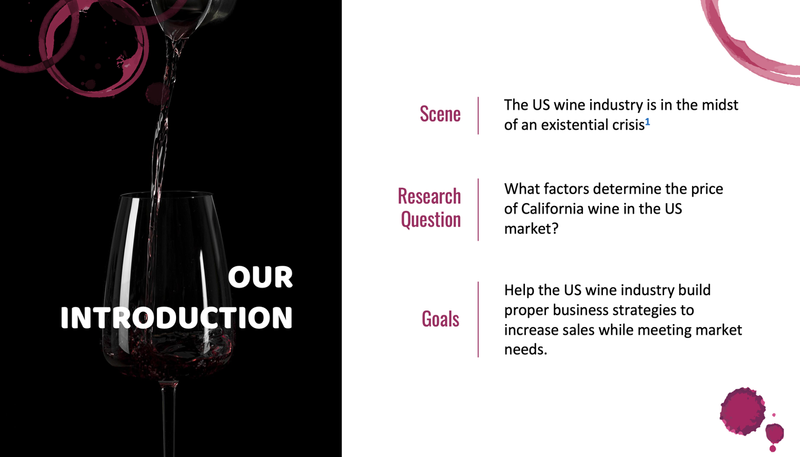 OUR INTRODUCTION

Scene

The US wine industry is in the midst of an existential crisis$^1$

Research Question

What factors determine the price of California wine in the US market?

Goals

Help the US wine industry build proper business strategies to increase sales while meeting market needs.